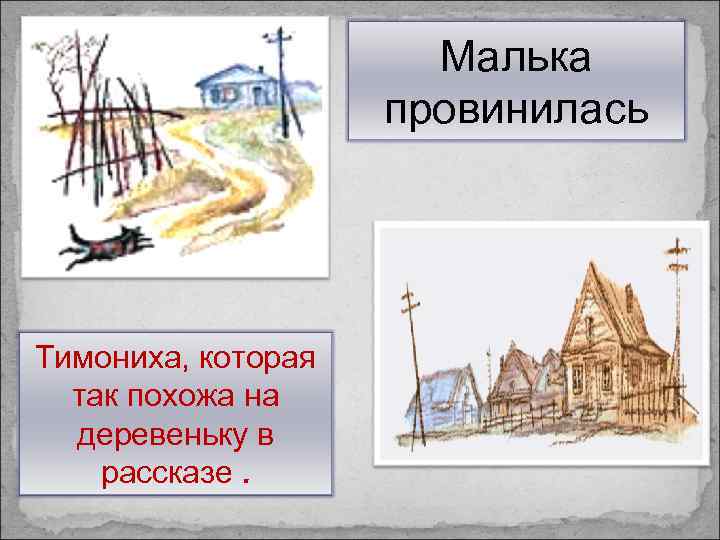 Малька провинилась

Тимониха, которая так похожа на деревеньку в рассказе .